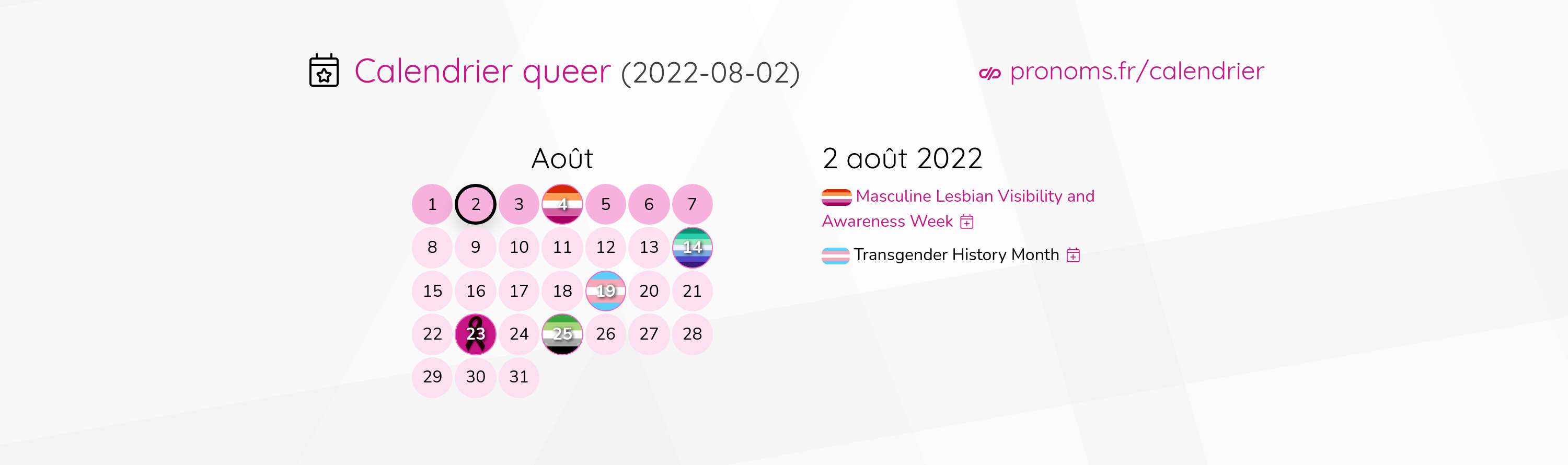 Calendrier queer (2022-08-02)

pronoms.fr/calendrier

Août

| 1 | 2 | 3 | 4 | 5 | 6 | 7 |
|---|---|---|---|---|---|---|
| 8 | 9 | 10 | 11 | 12 | 13 | 14 |
| 15 | 16 | 17 | 18 | 19 | 20 | 21 |
| 22 | 23 | 24 | 25 | 26 | 27 | 28 |
| 29 | 30 | 31 | | | | |

2 août 2022

Masculine Lesbian Visibility and Awareness Week

Transgender History Month